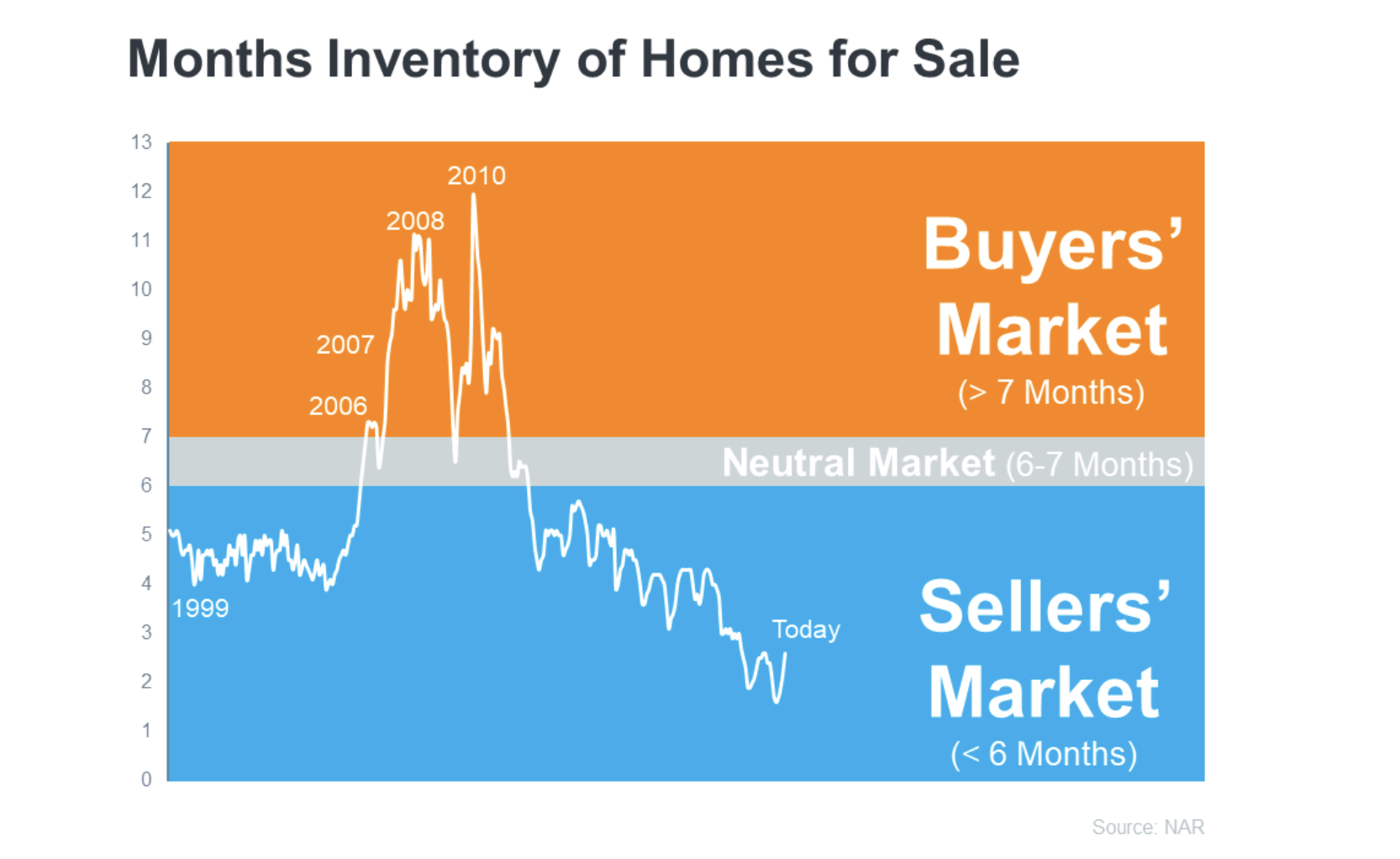 Months Inventory of Homes for Sale

13
12
11
10
9
8
7
6
5
4
3
2
1
0

2010
2008
2007
2006
1999
Today

Buyers' Market
(> 7 Months)

Neutral Market (6-7 Months)

Sellers' Market
(< 6 Months)

Source: NAR